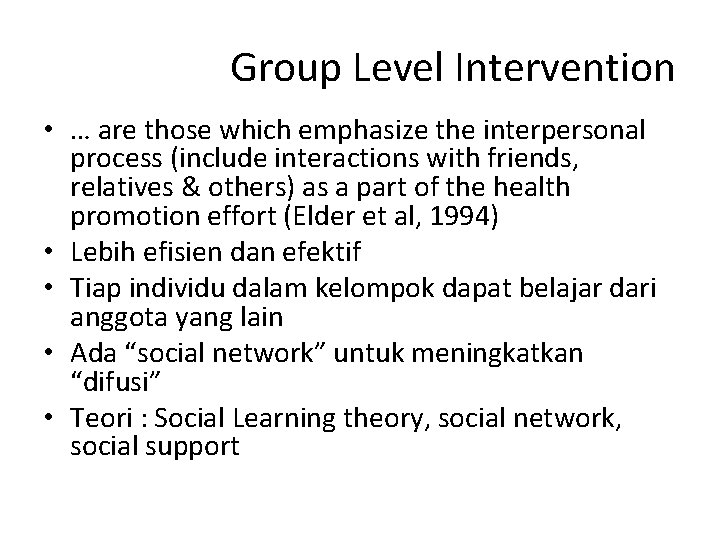 Group Level Intervention

• … are those which emphasize the interpersonal process (include interactions with friends, relatives & others) as a part of the health promotion effort (Elder et al, 1994)
• Lebih efisien dan efektif
• Tiap individu dalam kelompok dapat belajar dari anggota yang lain
• Ada “social network” untuk meningkatkan “difusi”
• Teori : Social Learning theory, social network, social support